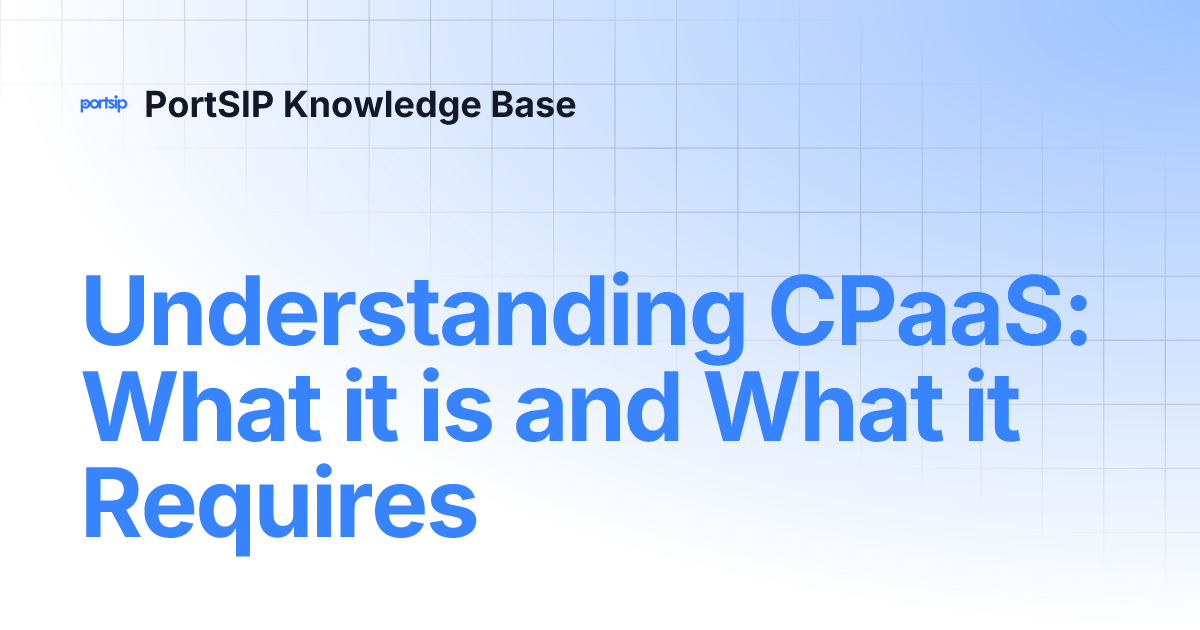 portsip PortSIP Knowledge Base

Understanding CPaaS: What it is and What it Requires